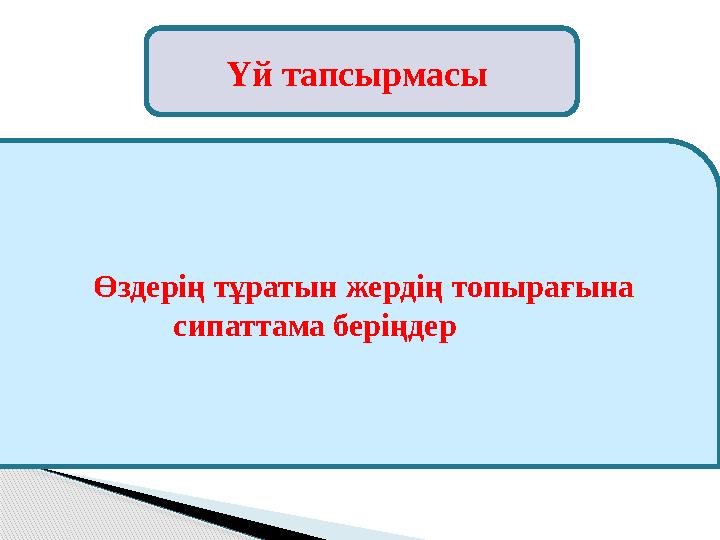 Үй тапсырмасы

Өздерің тұратын жердің топырағына сипаттама беріңдер